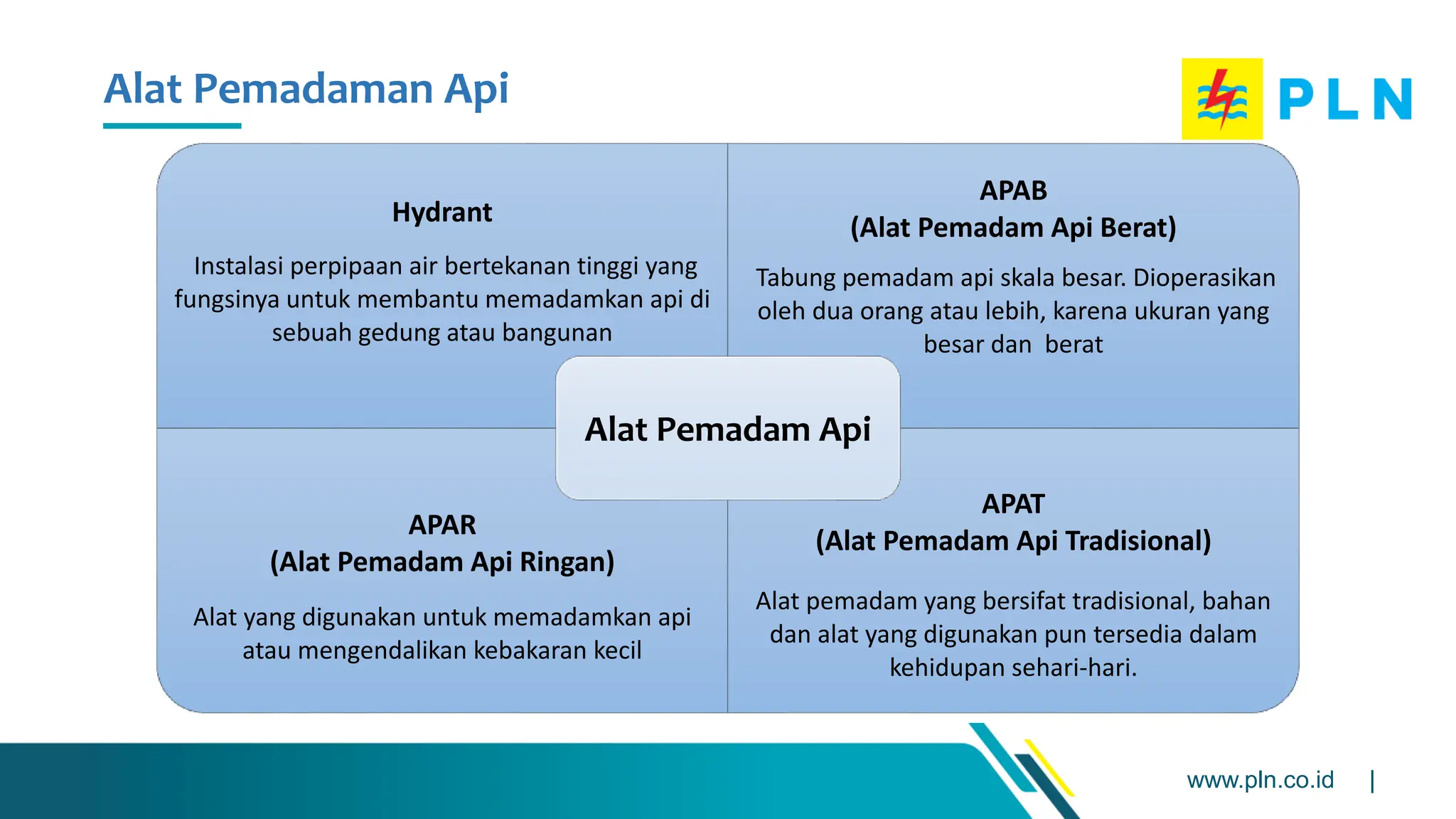 Alat Pemadaman Api

PLN

Hydrant

Instalasi perpipaan air bertekanan tinggi yang fungsinya untuk membantu memadamkan api di sebuah gedung atau bangunan

APAB
(Alat Pemadam Api Berat)

Tabung pemadam api skala besar. Dioperasikan oleh dua orang atau lebih, karena ukuran yang besar dan berat

Alat Pemadam Api

APAR
(Alat Pemadam Api Ringan)

Alat yang digunakan untuk memadamkan api atau mengendalikan kebakaran kecil

APAT
(Alat Pemadam Api Tradisional)

Alat pemadam yang bersifat tradisional, bahan dan alat yang digunakan pun tersedia dalam kehidupan sehari-hari.

www.pln.co.id |